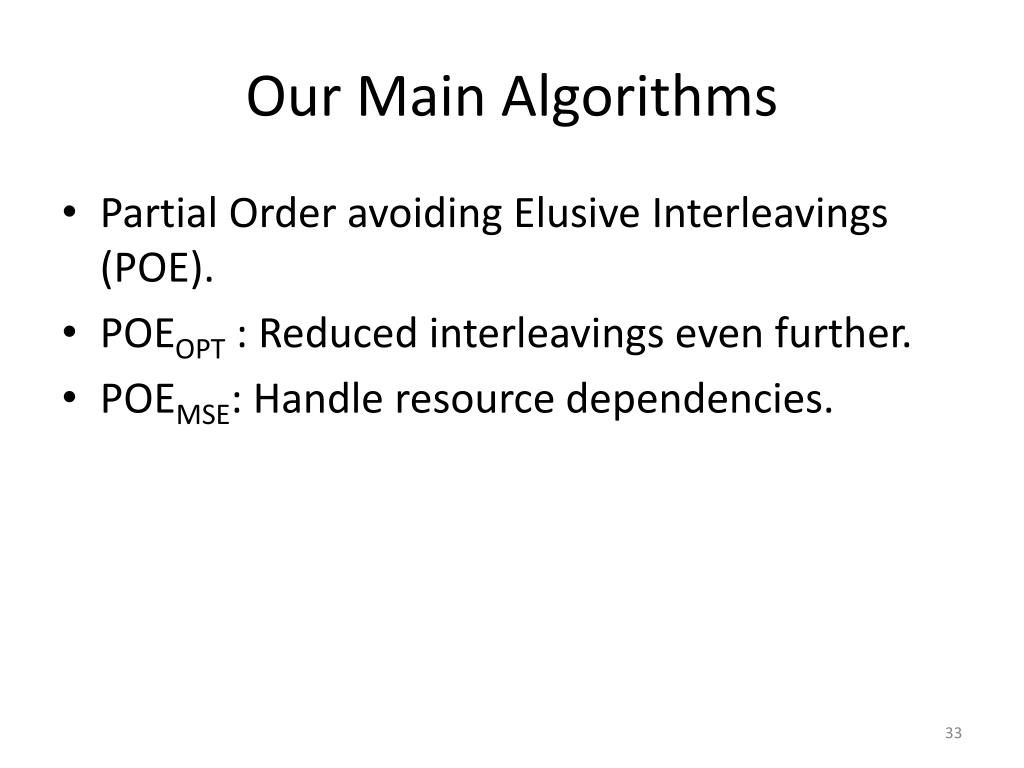 Our Main Algorithms

• Partial Order avoiding Elusive Interleavings (POE).
• $POE_{OPT}$ : Reduced interleavings even further.
• $POE_{MSE}$: Handle resource dependencies.

33